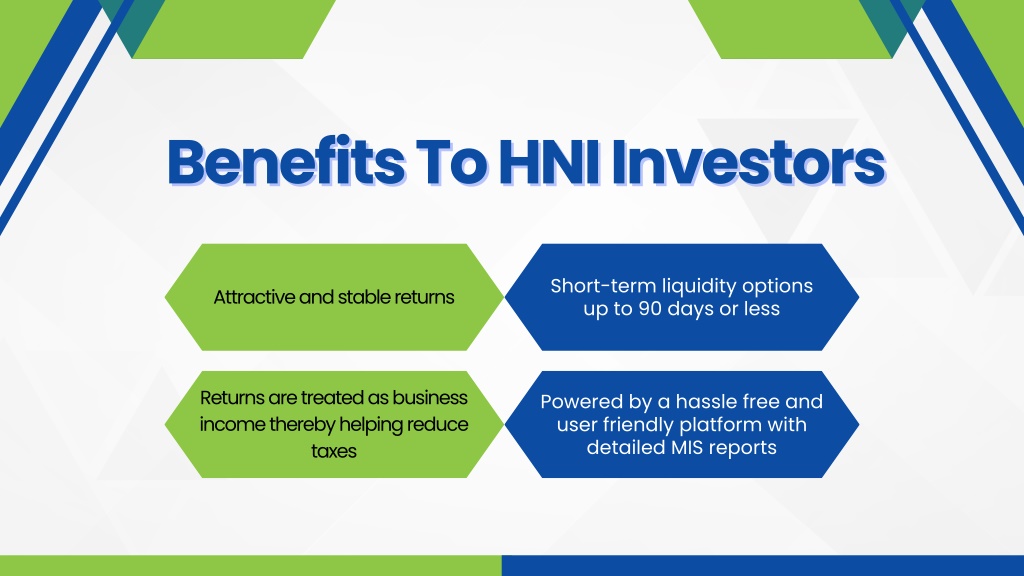 Benefits To HNI Investors

Attractive and stable returns

Short-term liquidity options up to 90 days or less

Returns are treated as business income thereby helping reduce taxes

Powered by a hassle free and user friendly platform with detailed MIS reports